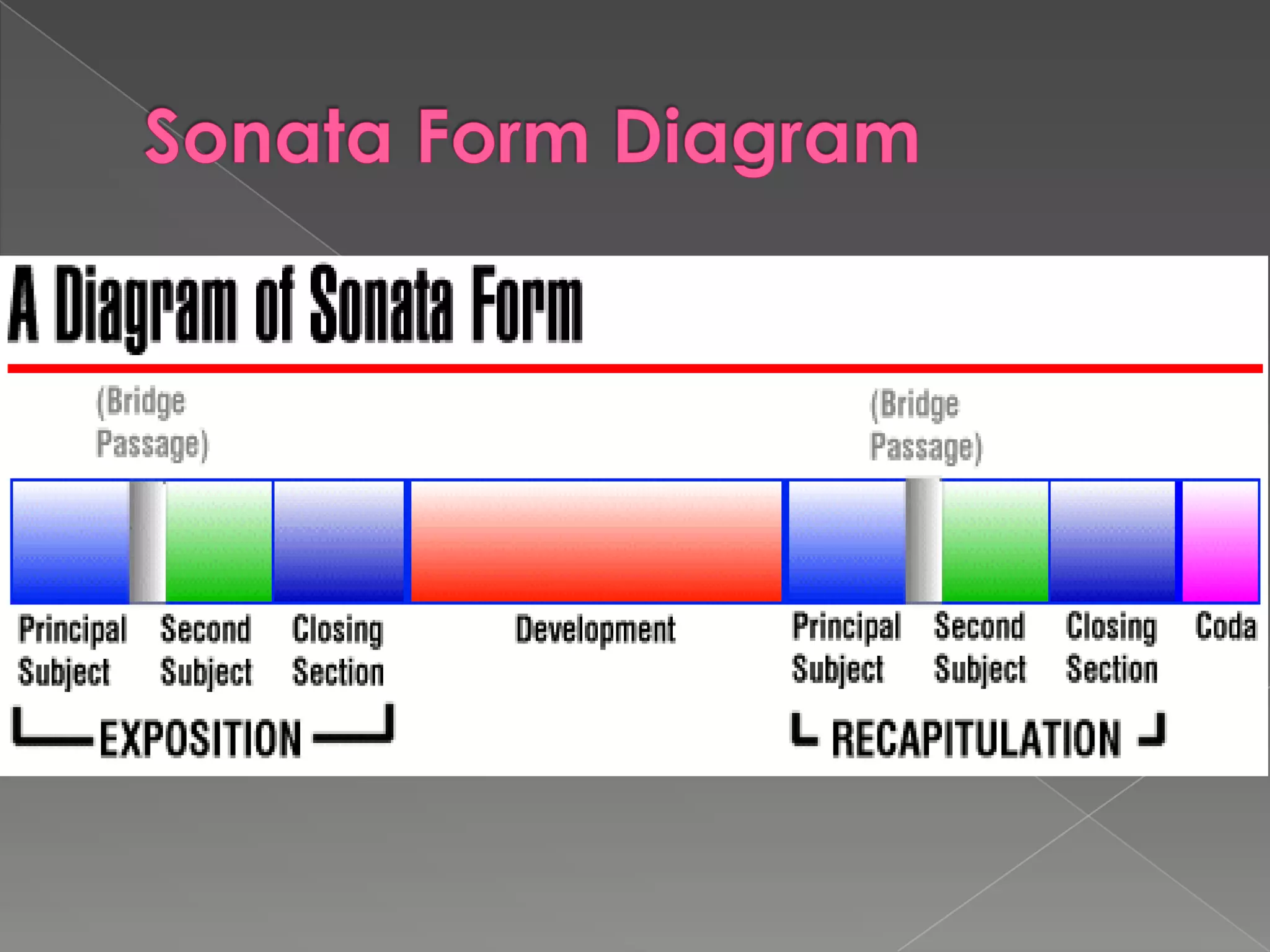 Sonata Form Diagram

A Diagram of Sonata Form

(Bridge Passage)

(Bridge Passage)

Principal Subject

Second Subject

Closing Section

Development

Principal Subject

Second Subject

Closing Section

Coda

EXPOSITION

RECAPITULATION